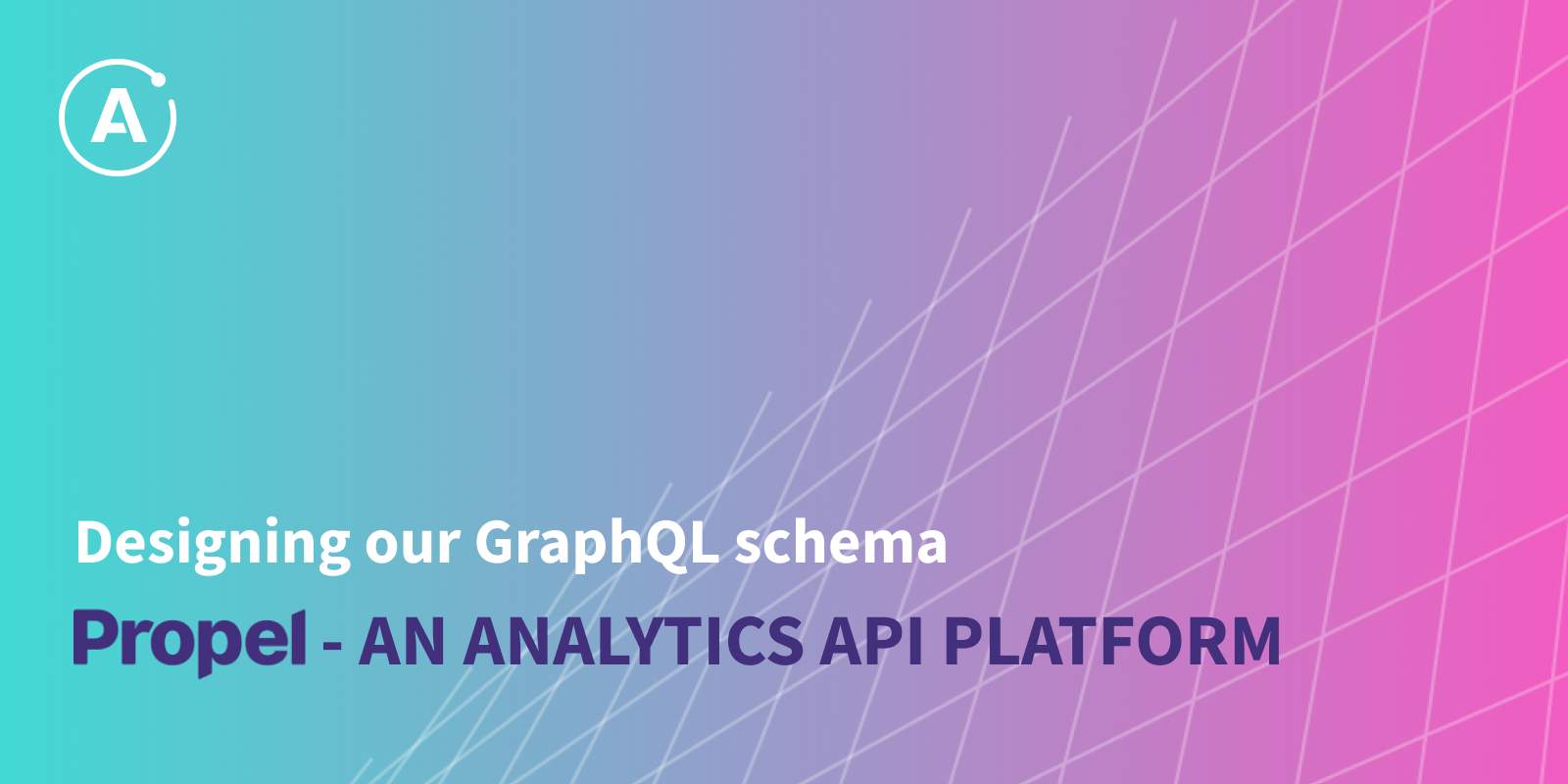 A

Designing our GraphQL schema

Propel - AN ANALYTICS API PLATFORM